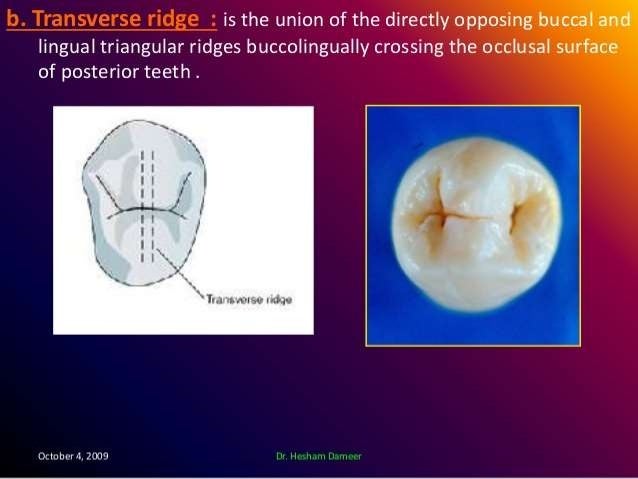 b. Transverse ridge : is the union of the directly opposing buccal and lingual triangular ridges buccolingually crossing the occlusal surface of posterior teeth .

Transverse ridge

October 4, 2009

Dr. Hesham Dameer